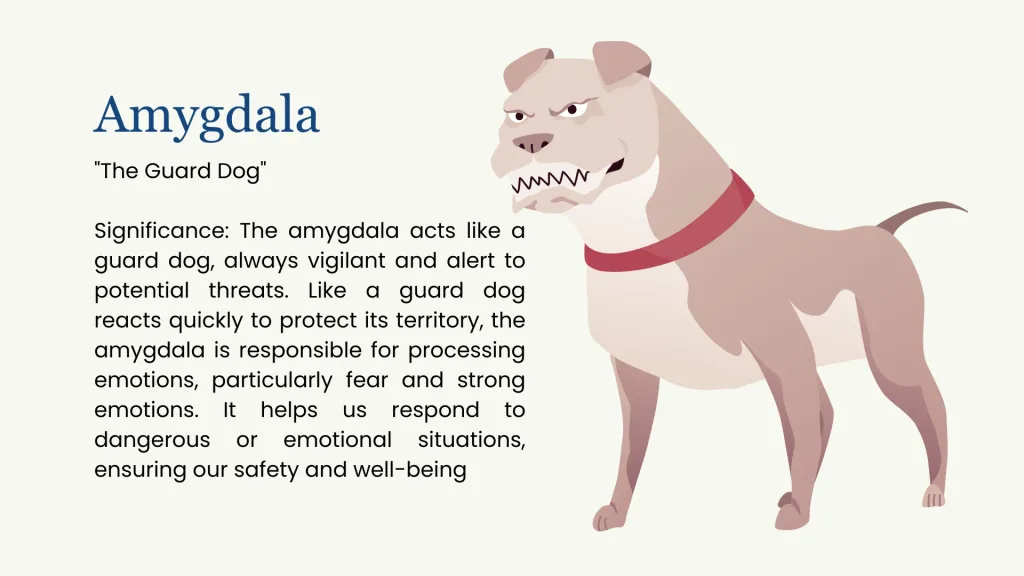 Amygdala

"The Guard Dog"

Significance: The amygdala acts like a guard dog, always vigilant and alert to potential threats. Like a guard dog reacts quickly to protect its territory, the amygdala is responsible for processing emotions, particularly fear and strong emotions. It helps us respond to dangerous or emotional situations, ensuring our safety and well-being